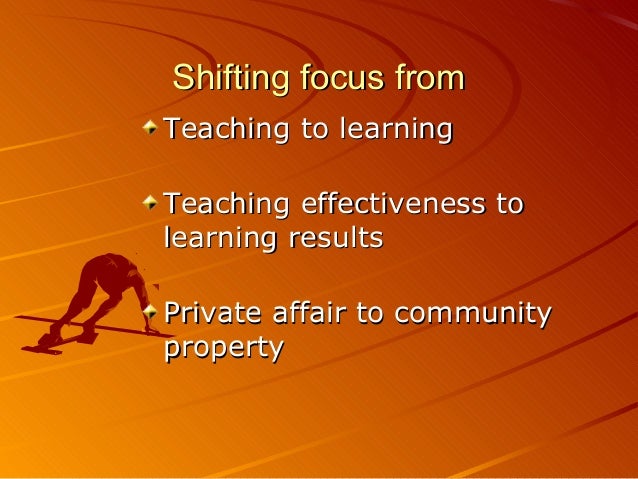 Shifting focus from

Teaching to learning

Teaching effectiveness to learning results

Private affair to community property